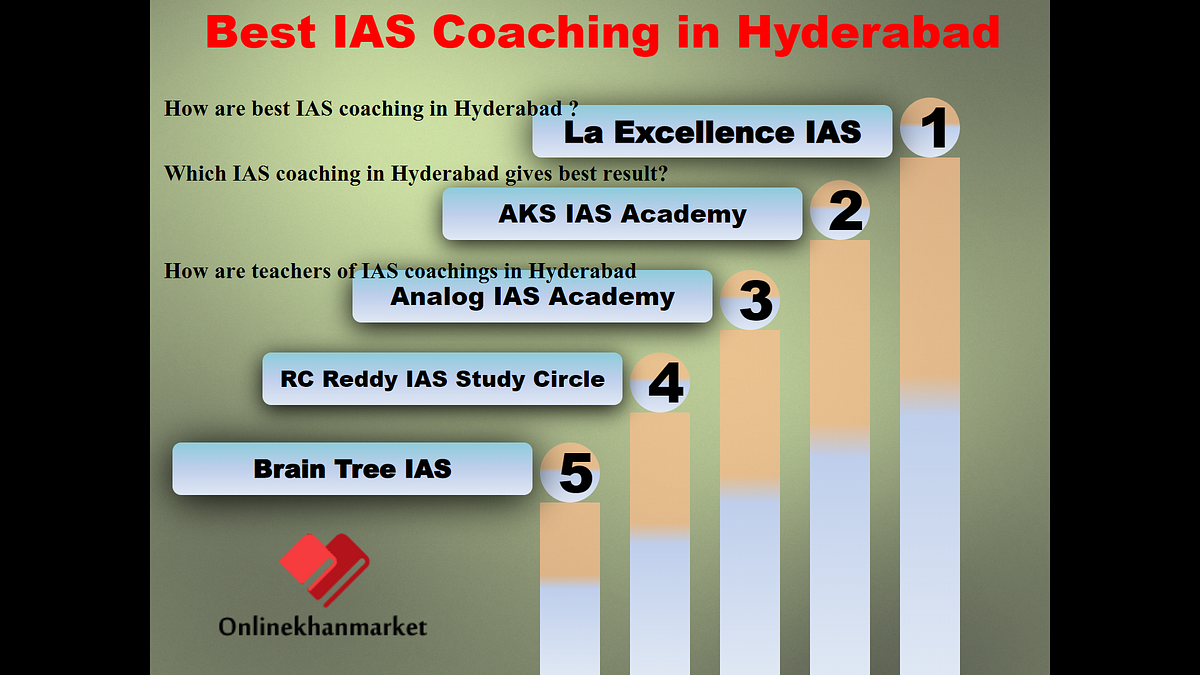 Best IAS Coaching in Hyderabad

How are best IAS coaching in Hyderabad ?

La Excellence IAS

1

Which IAS coaching in Hyderabad gives best result?

AKS IAS Academy

2

How are teachers of IAS coachings in Hyderabad

Analog IAS Academy

3

RC Reddy IAS Study Circle

4

Brain Tree IAS

5

Onlinekhanmarket